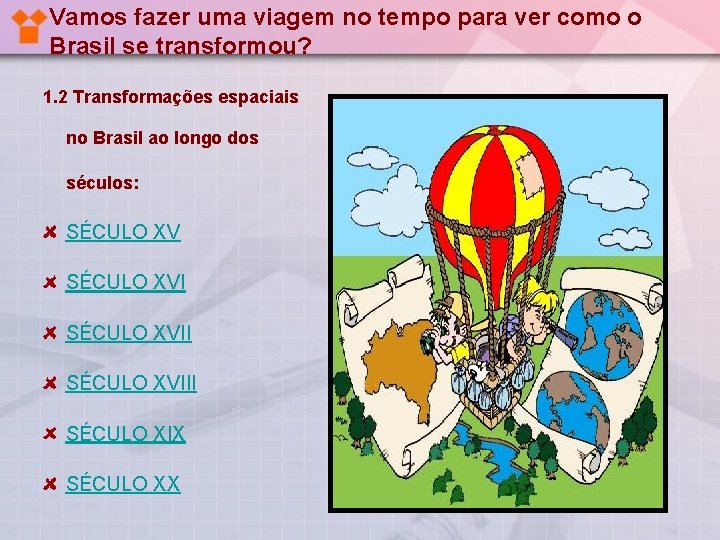 Vamos fazer uma viagem no tempo para ver como o Brasil se transformou?

1.2 Transformações espaciais no Brasil ao longo dos séculos:

SÉCULO XV

SÉCULO XVI

SÉCULO XVII

SÉCULO XVIII

SÉCULO XIX

SÉCULO XX